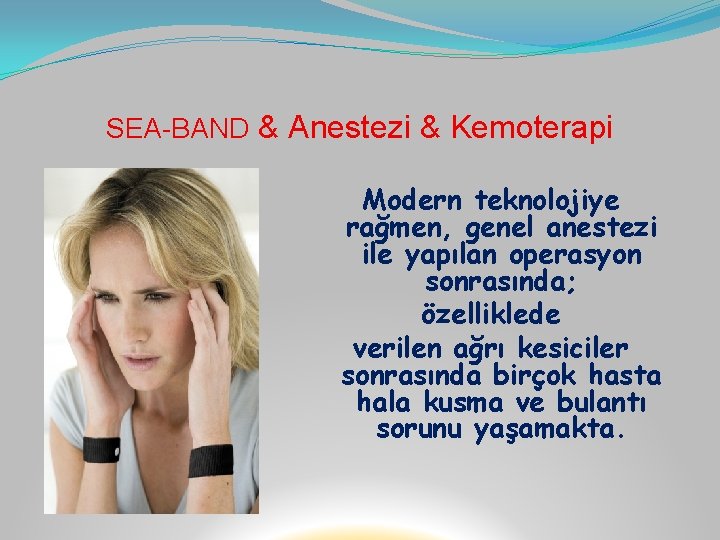 SEA-BAND & Anestezi & Kemoterapi

Modern teknolojiye rağmen, genel anestezi ile yapılan operasyon sonrasında;
özelliklede
verilen ağrı kesiciler sonrasında birçok hasta hala kusma ve bulantı sorunu yaşamakta.